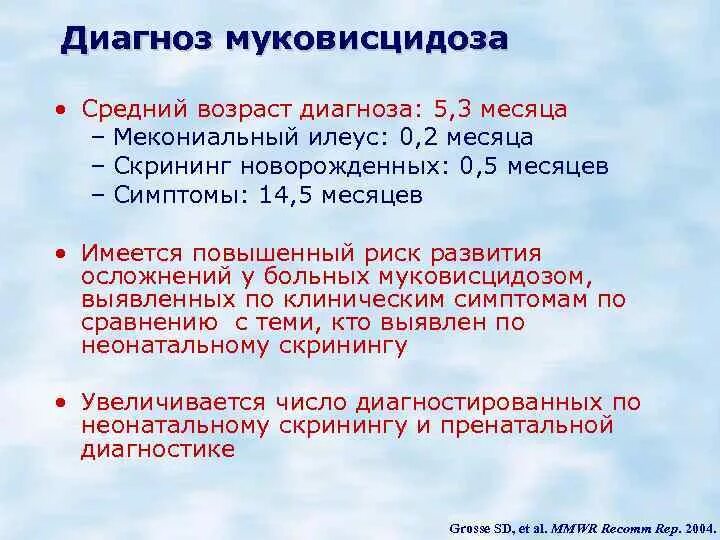 Диагноз муковисцидоза

• Средний возраст диагноза: 5,3 месяца
– Мекониальный илеус: 0,2 месяца
– Скрининг новорожденных: 0,5 месяцев
– Симптомы: 14,5 месяцев

• Имеется повышенный риск развития осложнений у больных муковисцидозом, выявленных по клиническим симптомам по сравнению с теми, кто выявлен по неонатальному скринингу

• Увеличивается число диагностированных по неонатальному скринингу и пренатальной диагностике

Grosse SD, et al. MMWR Recomm Rep. 2004.